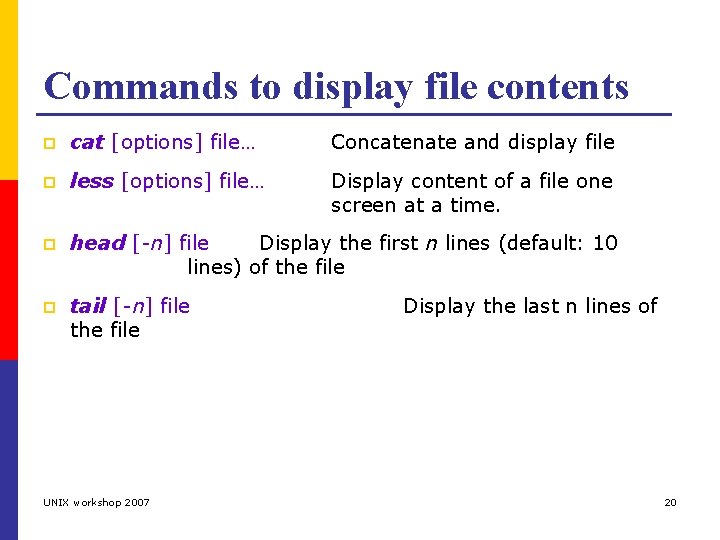 Commands to display file contents

cat [options] file… Concatenate and display file

less [options] file… Display content of a file one screen at a time.

head [-n] file Display the first n lines (default: 10 lines) of the file

tail [-n] file Display the last n lines of the file

UNIX workshop 2007

20